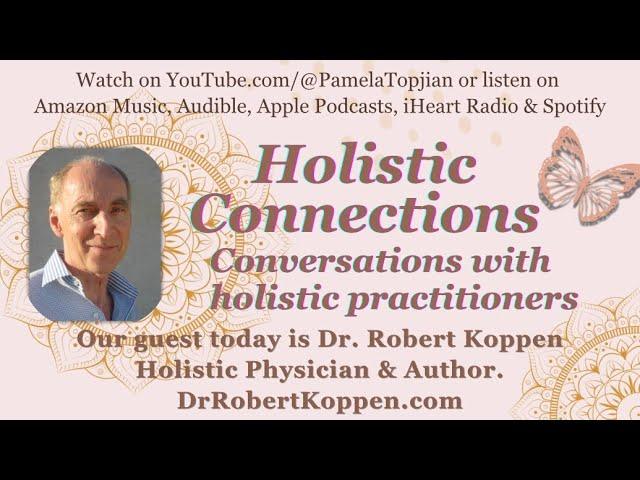 Watch on YouTube.com/@PamelaTopjian or listen on Amazon Music, Audible, Apple Podcasts, iHeart Radio & Spotify

Holistic Connections

Conversations with holistic practitioners

Our guest today is Dr. Robert Koppen Holistic Physician & Author. DrRobertKoppen.com